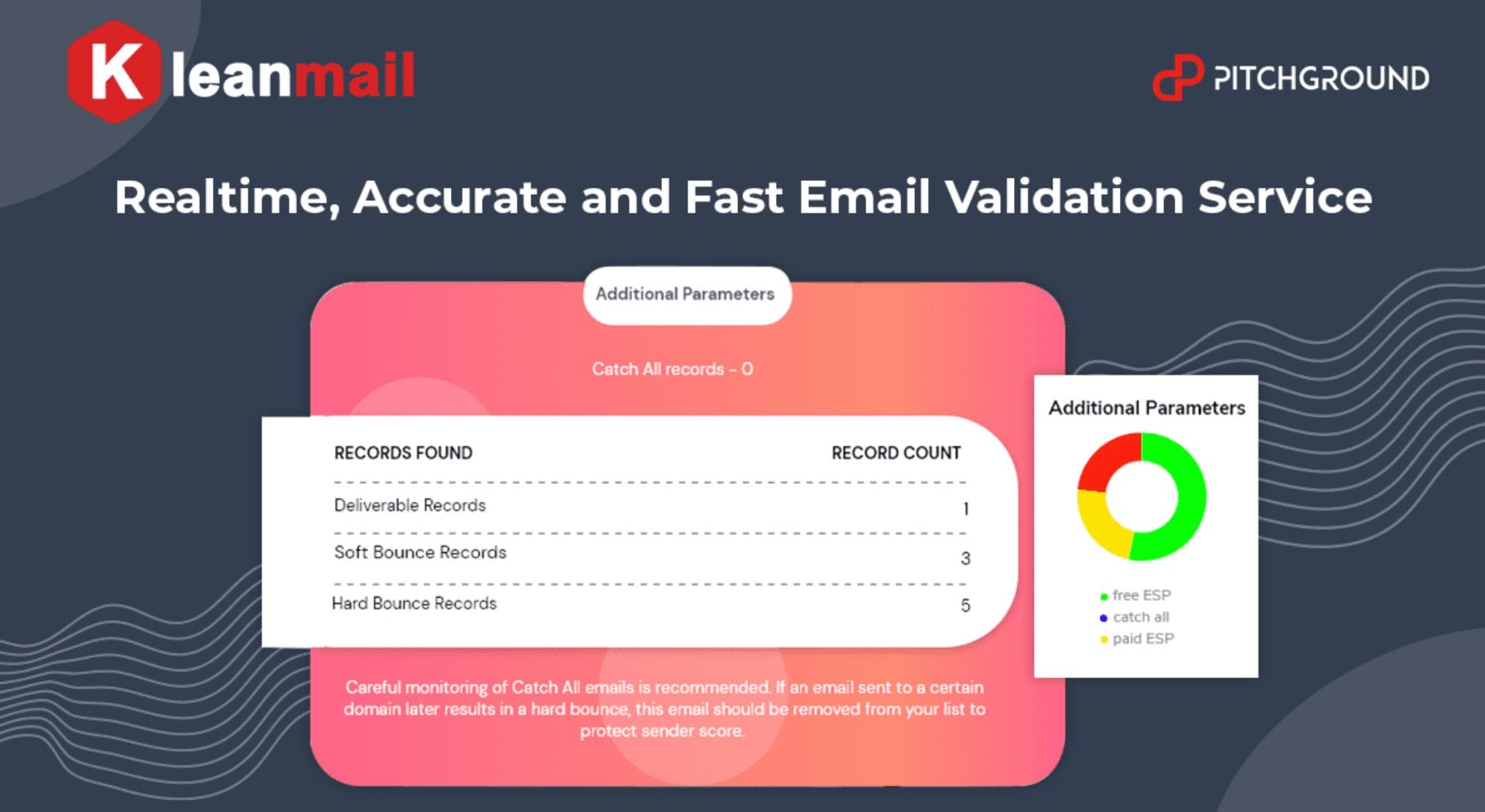 Kleanmail

PITCHGROUND

Realtime, Accurate and Fast Email Validation Service

Additional Parameters

Catch All records - 0

| RECORDS FOUND | RECORD COUNT |
|---|---|
| Deliverable Records | 1 |
| Soft Bounce Records | 3 |
| Hard Bounce Records | 5 |

Careful monitoring of Catch All emails is recommended. If an email sent to a certain domain later results in a hard bounce, this email should be removed from your list to protect sender score.

Additional Parameters

free ESP
catch all
paid ESP